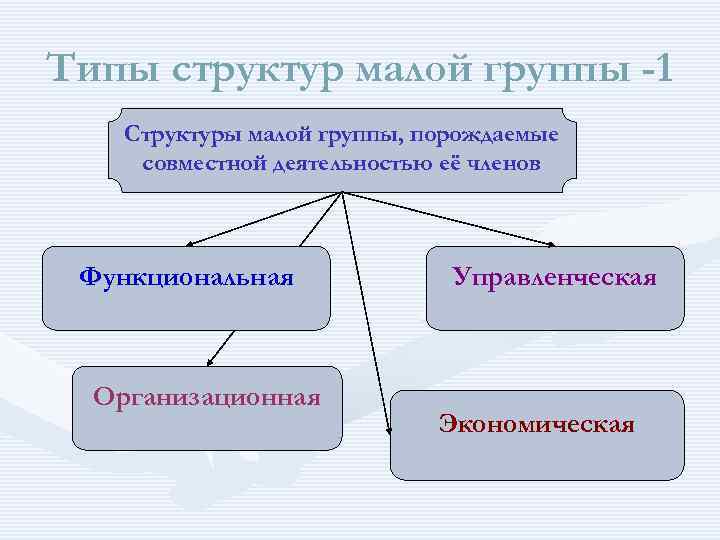 Типы структур малой группы -1

Структуры малой группы, порождаемые совместной деятельностью её членов

Функциональная

Управленческая

Организационная

Экономическая